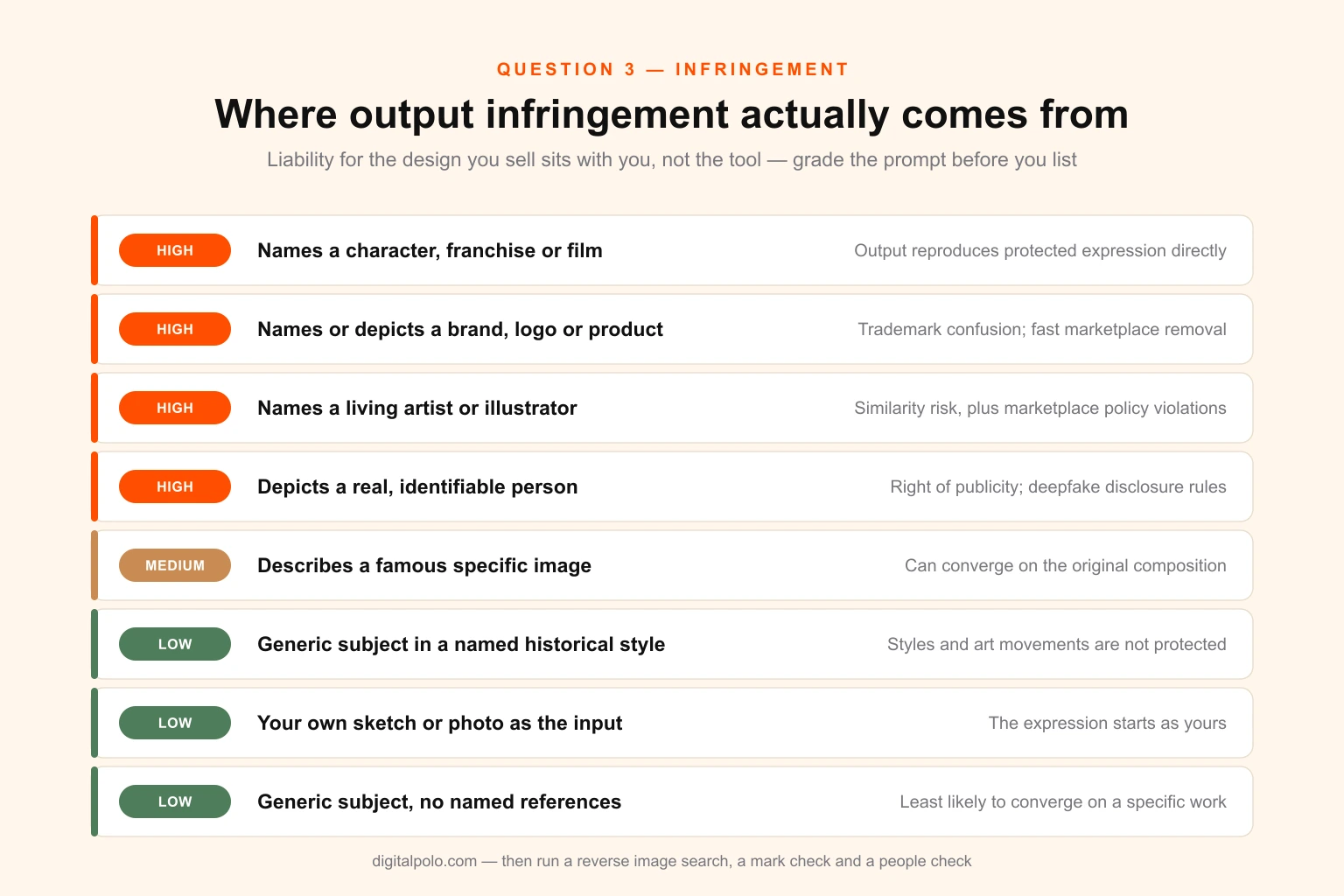 QUESTION 3 — INFRINGEMENT

Where output infringement actually comes from

Liability for the design you sell sits with you, not the tool — grade the prompt before you list

| | | |
|---|---|---|
| HIGH | Names a character, franchise or film | Output reproduces protected expression directly |
| HIGH | Names or depicts a brand, logo or product | Trademark confusion; fast marketplace removal |
| HIGH | Names a living artist or illustrator | Similarity risk, plus marketplace policy violations |
| HIGH | Depicts a real, identifiable person | Right of publicity; deepfake disclosure rules |
| MEDIUM | Describes a famous specific image | Can converge on the original composition |
| LOW | Generic subject in a named historical style | Styles and art movements are not protected |
| LOW | Your own sketch or photo as the input | The expression starts as yours |
| LOW | Generic subject, no named references | Least likely to converge on a specific work |

digitalpolo.com — then run a reverse image search, a mark check and a people check